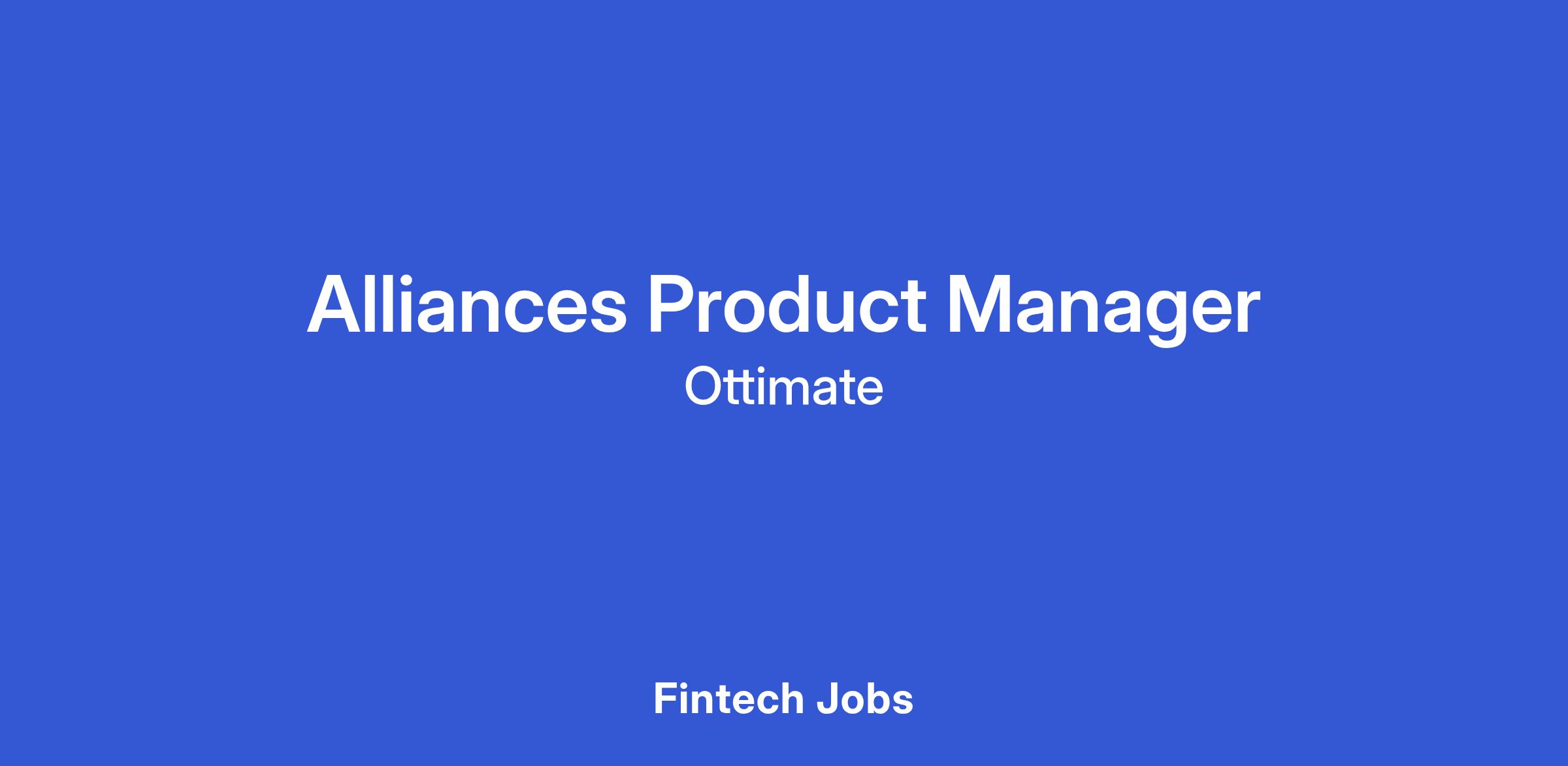 Alliances Product Manager
Ottimate

Fintech Jobs